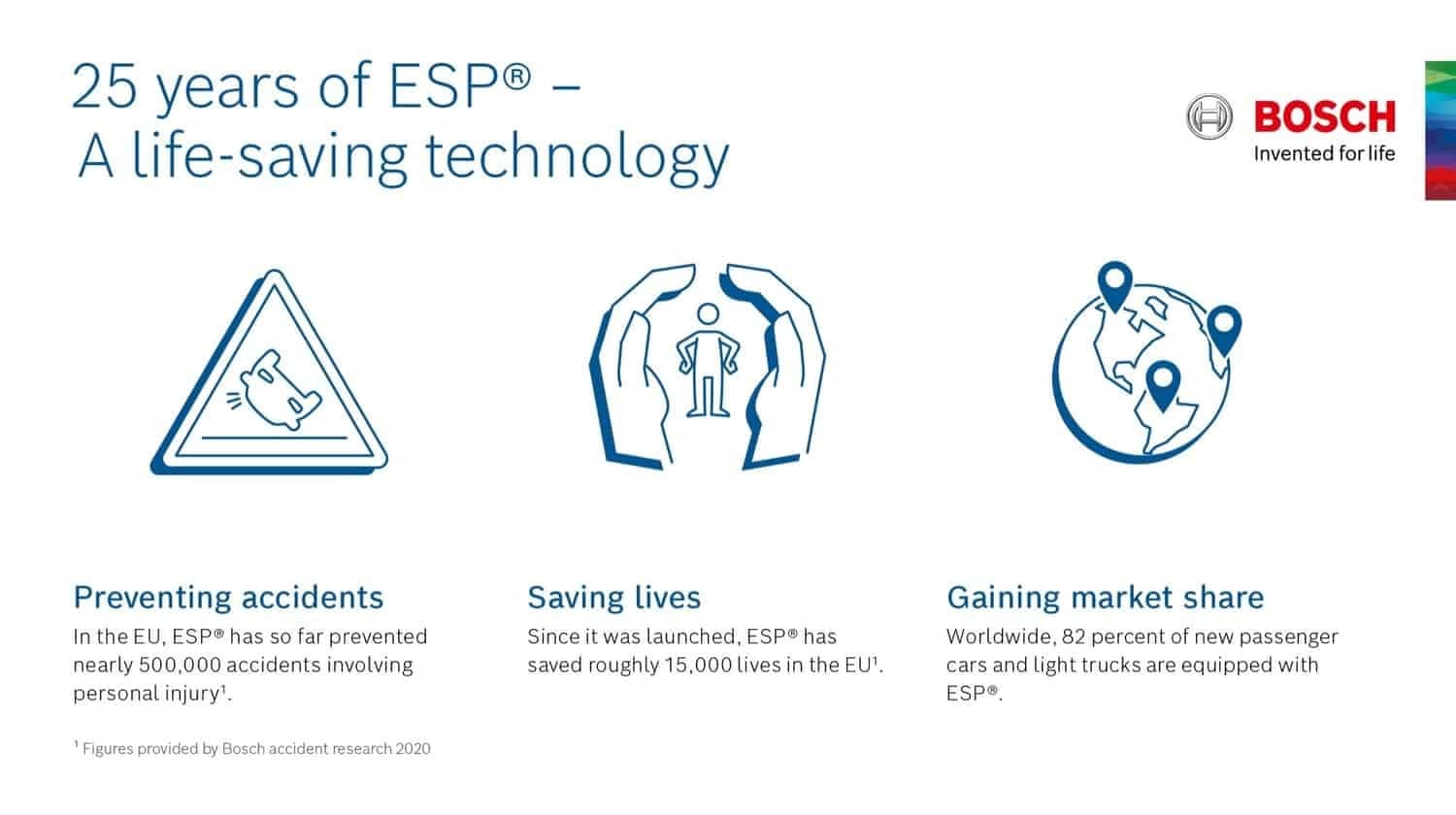 25 years of ESP® –
A life-saving technology

BOSCH
Invented for life

Preventing accidents
In the EU, ESP® has so far prevented nearly 500,000 accidents involving personal injury¹.

Saving lives
Since it was launched, ESP® has saved roughly 15,000 lives in the EU¹.

Gaining market share
Worldwide, 82 percent of new passenger cars and light trucks are equipped with ESP®.

¹ Figures provided by Bosch accident research 2020